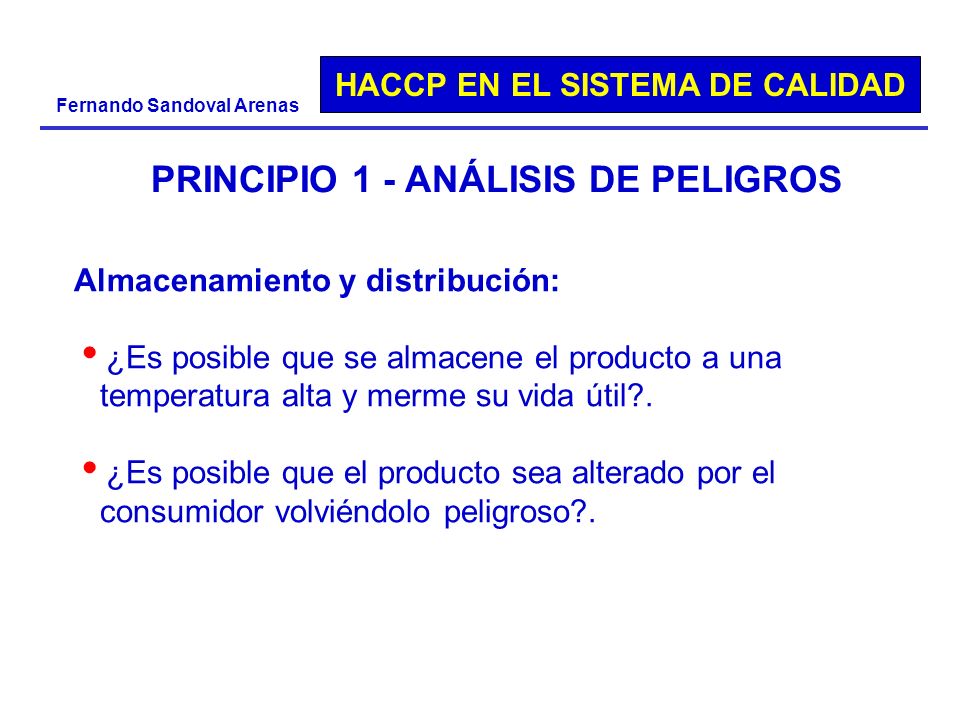 Fernando Sandoval Arenas

HACCP EN EL SISTEMA DE CALIDAD

PRINCIPIO 1 - ANÁLISIS DE PELIGROS

Almacenamiento y distribución:

• ¿Es posible que se almacene el producto a una temperatura alta y merme su vida útil?.

• ¿Es posible que el producto sea alterado por el consumidor volviéndolo peligroso?.